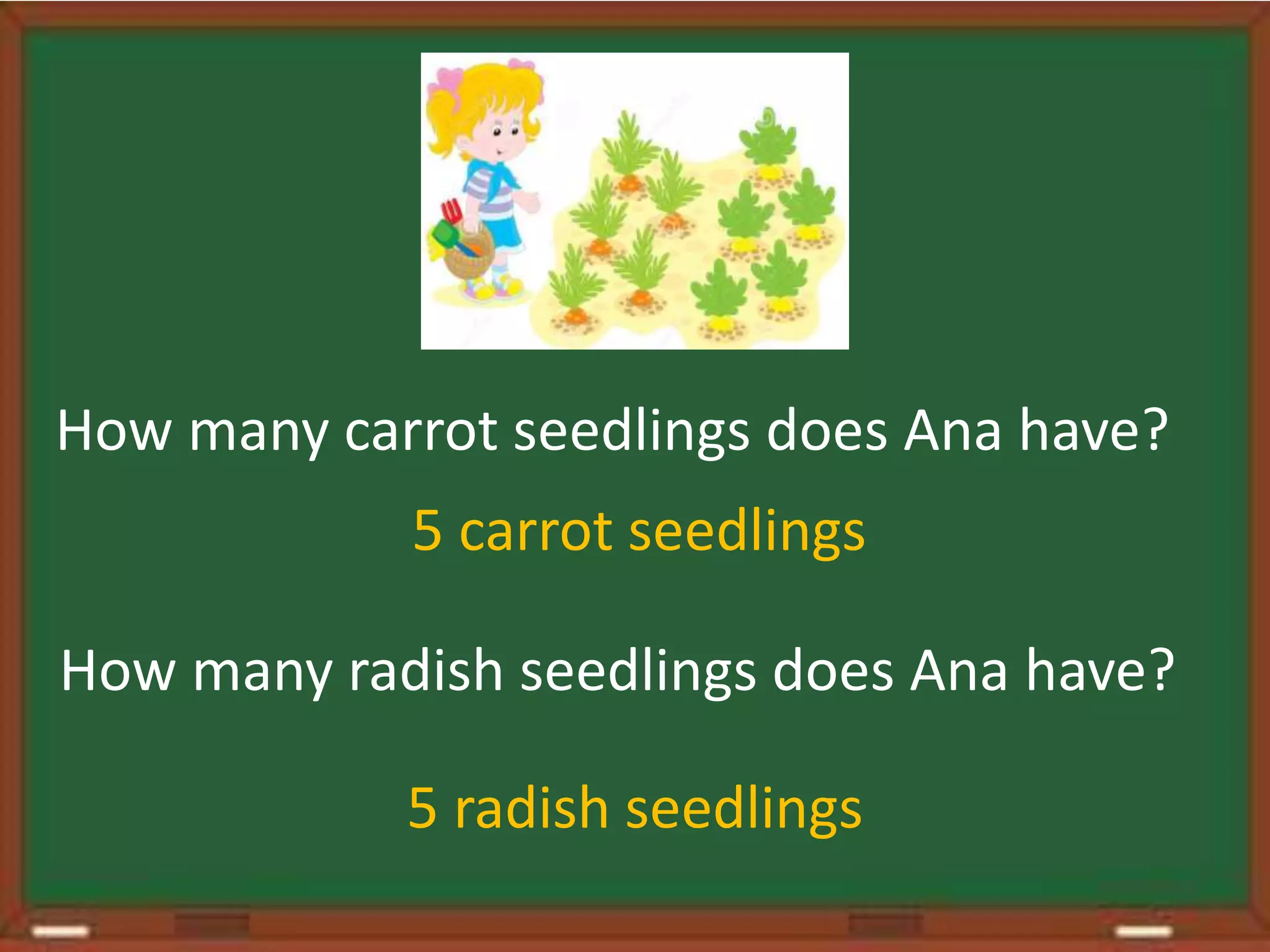 How many carrot seedlings does Ana have?

5 carrot seedlings

How many radish seedlings does Ana have?

5 radish seedlings